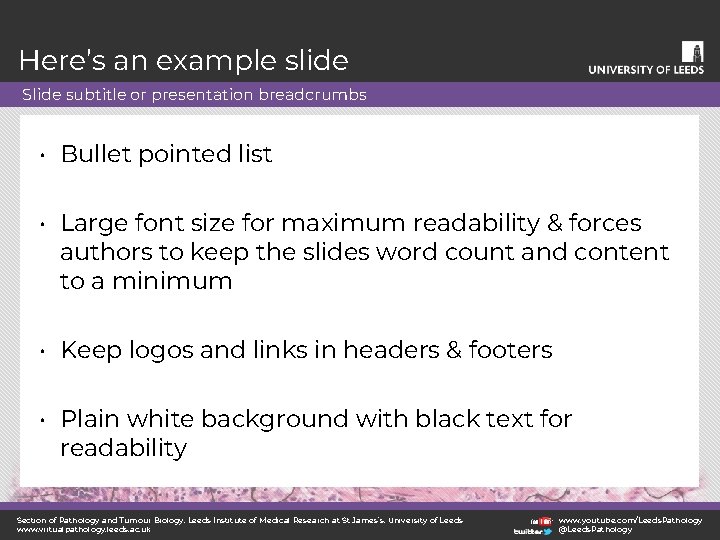 Here's an example slide

UNIVERSITY OF LEEDS

Slide subtitle or presentation breadcrumbs

• Bullet pointed list

• Large font size for maximum readability & forces authors to keep the slides word count and content to a minimum

• Keep logos and links in headers & footers

• Plain white background with black text for readability

Section of Pathology and Tumour Biology, Leeds Institute of Medical Research at St James's, University of Leeds
www.virtualpathology.leeds.ac.uk

YouTube www.youtube.com/LeedsPathology
twitter @LeedsPathology